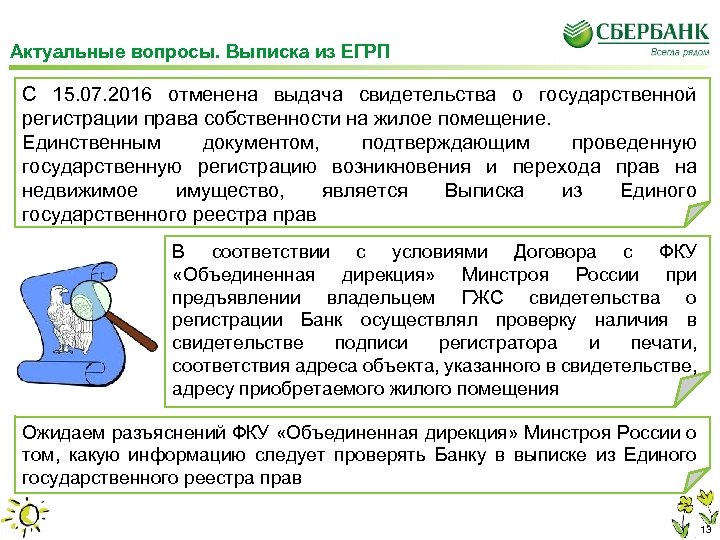 СБЕРБАНК
Всегда рядом

Актуальные вопросы. Выписка из ЕГРП

С 15.07.2016 отменена выдача свидетельства о государственной регистрации права собственности на жилое помещение.
Единственным документом, подтверждающим проведенную государственную регистрацию возникновения и перехода прав на недвижимое имущество, является Выписка из Единого государственного реестра прав

В соответствии с условиями Договора с ФКУ «Объединенная дирекция» Минстроя России при предъявлении владельцем ГЖС свидетельства о регистрации Банк осуществлял проверку наличия в свидетельстве подписи регистратора и печати, соответствия адреса объекта, указанного в свидетельстве, адресу приобретаемого жилого помещения

Ожидаем разъяснений ФКУ «Объединенная дирекция» Минстроя России о том, какую информацию следует проверять Банку в выписке из Единого государственного реестра прав

13